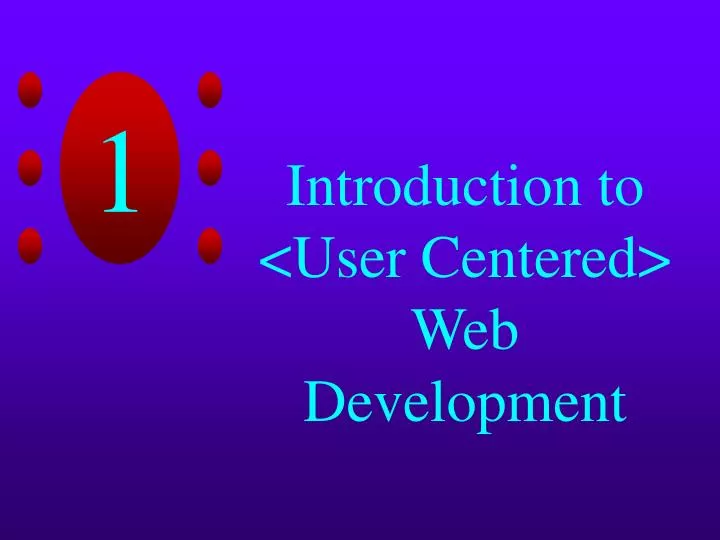 1

Introduction to <User Centered> Web Development